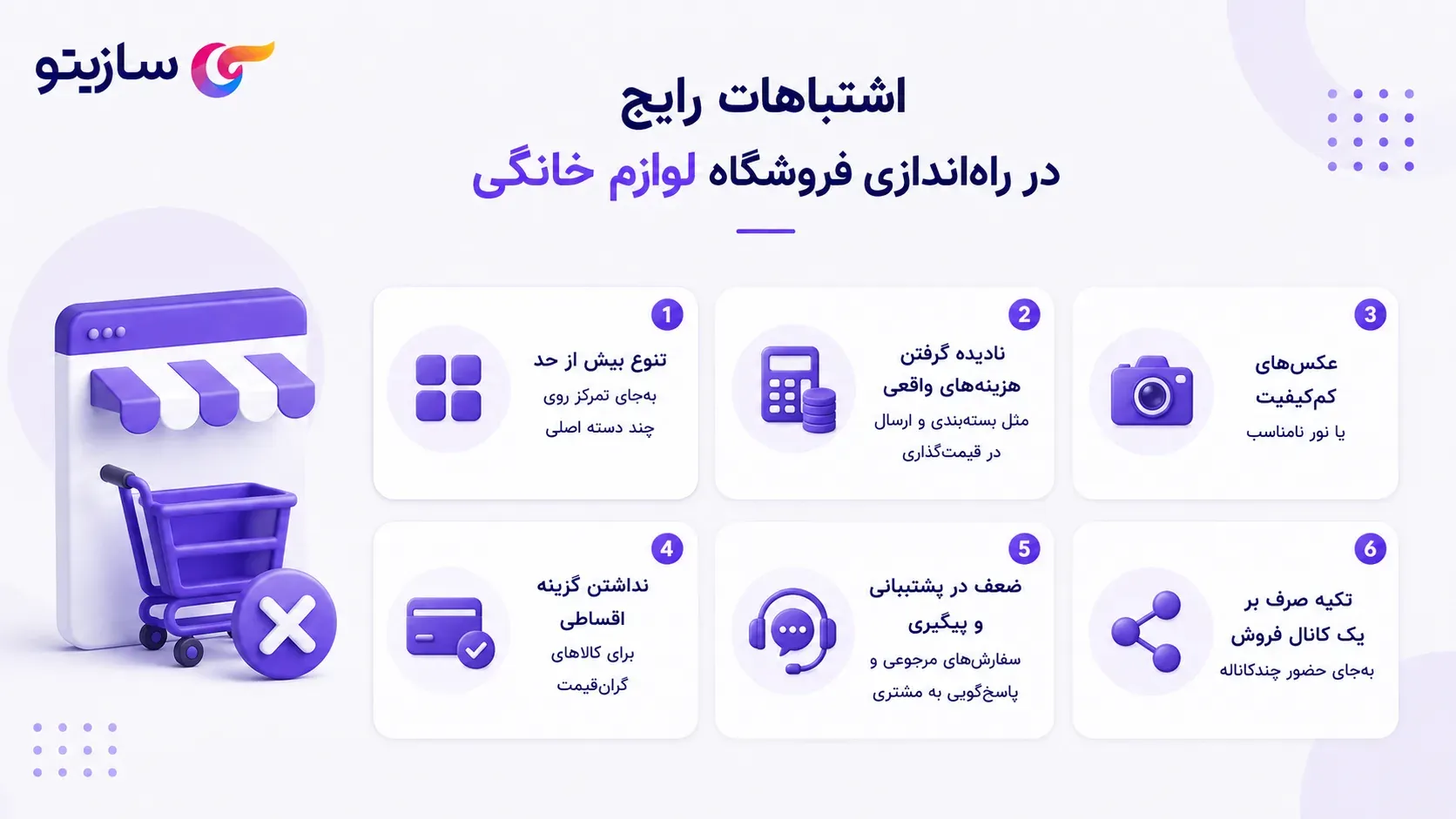 سازیتو

اشتباهات رایج
در راه‌اندازی فروشگاه لوازم خانگی

1
تنوع بیش از حد
به‌جای تمرکز روی چند دسته اصلی

2
نادیده گرفتن هزینه‌های واقعی
مثل بسته‌بندی و ارسال در قیمت‌گذاری

3
عکس‌های کم‌کیفیت
یا نور نامناسب

4
نداشتن گزینه اقساطی
برای کالاهای گران‌قیمت

5
ضعف در پشتیبانی و پیگیری
سفارش‌های مرجوعی و پاسخ‌گویی به مشتری

6
تکیه صرف بر یک کانال فروش
به‌جای حضور چندکاناله